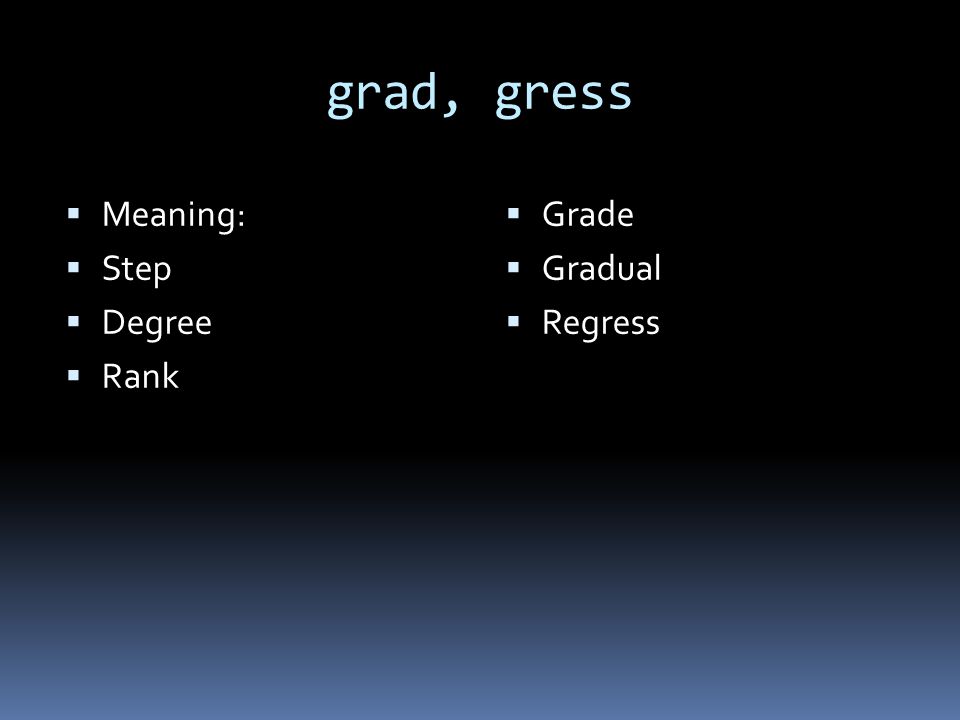 grad, gress

- Meaning:
- Step
- Degree
- Rank

- Grade
- Gradual
- Regress